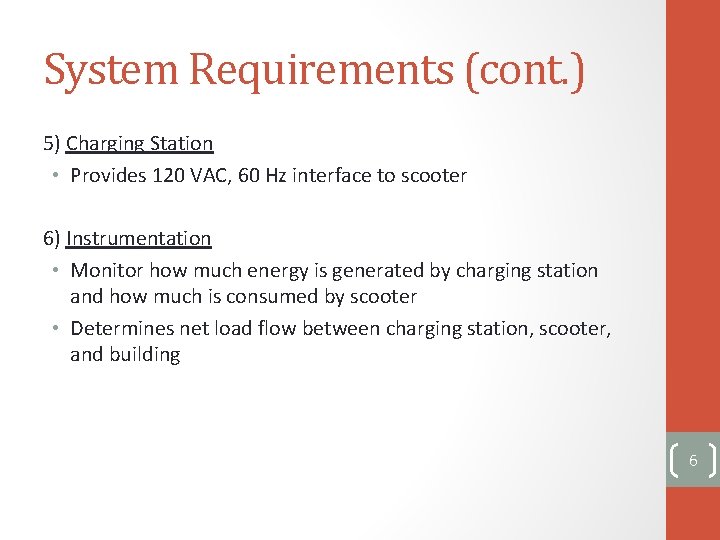 System Requirements (cont.)

5) Charging Station

• Provides 120 VAC, 60 Hz interface to scooter

6) Instrumentation

• Monitor how much energy is generated by charging station and how much is consumed by scooter
• Determines net load flow between charging station, scooter, and building

6